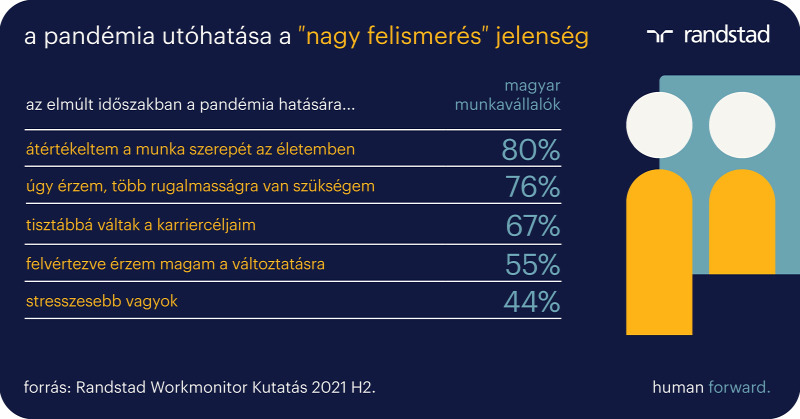 a pandémia utóhatása a "nagy felismerés" jelenség

randstad

| az elmúlt időszakban a pandémia hatására... | magyar munkavállalók |
|---|---|
| átértékeltem a munka szerepét az életemben | 80% |
| úgy érzem, több rugalmasságra van szükségem | 76% |
| tisztábbá váltak a karriercéljaim | 67% |
| felvértezve érzem magam a változtatásra | 55% |
| stresszesebb vagyok | 44% |

forrás: Randstad Workmonitor Kutatás 2021 H2.

human forward.